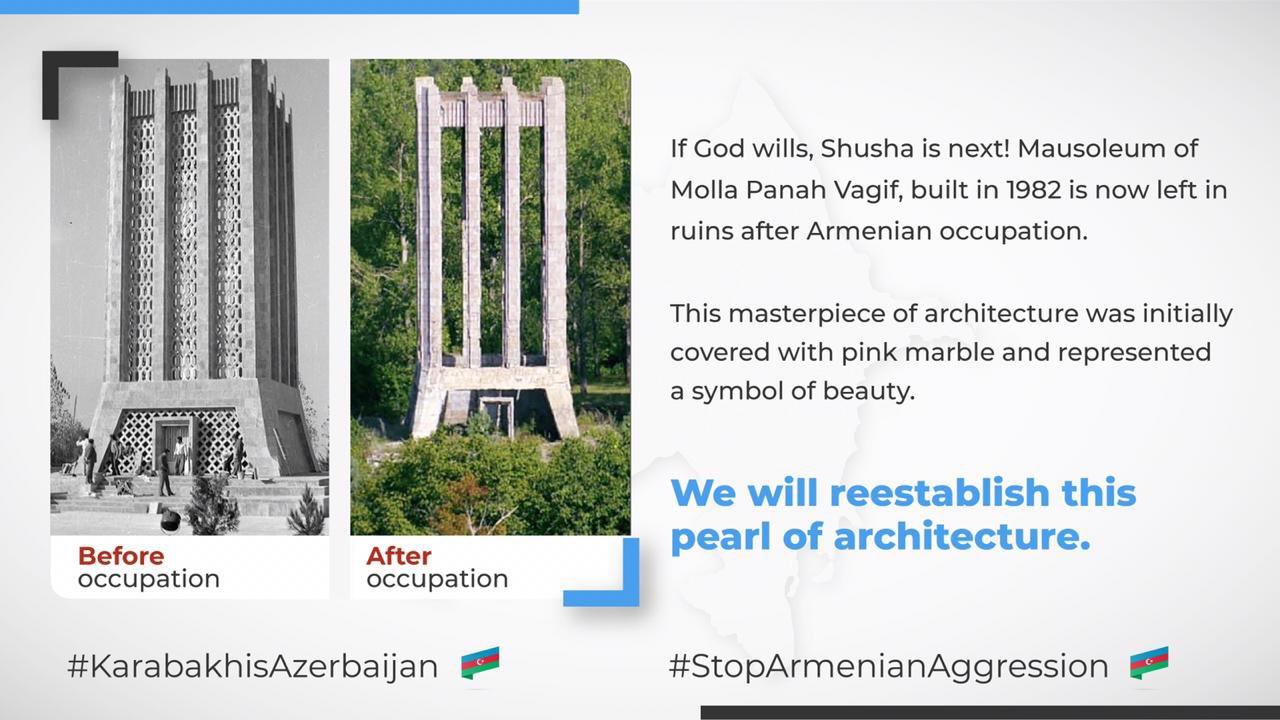 Before
occupation

After
occupation

If God wills, Shusha is next! Mausoleum of Molla Panah Vagif, built in 1982 is now left in ruins after Armenian occupation.

This masterpiece of architecture was initially covered with pink marble and represented a symbol of beauty.

We will reestablish this pearl of architecture.

#KarabakhisAzerbaijan

#StopArmenianAggression